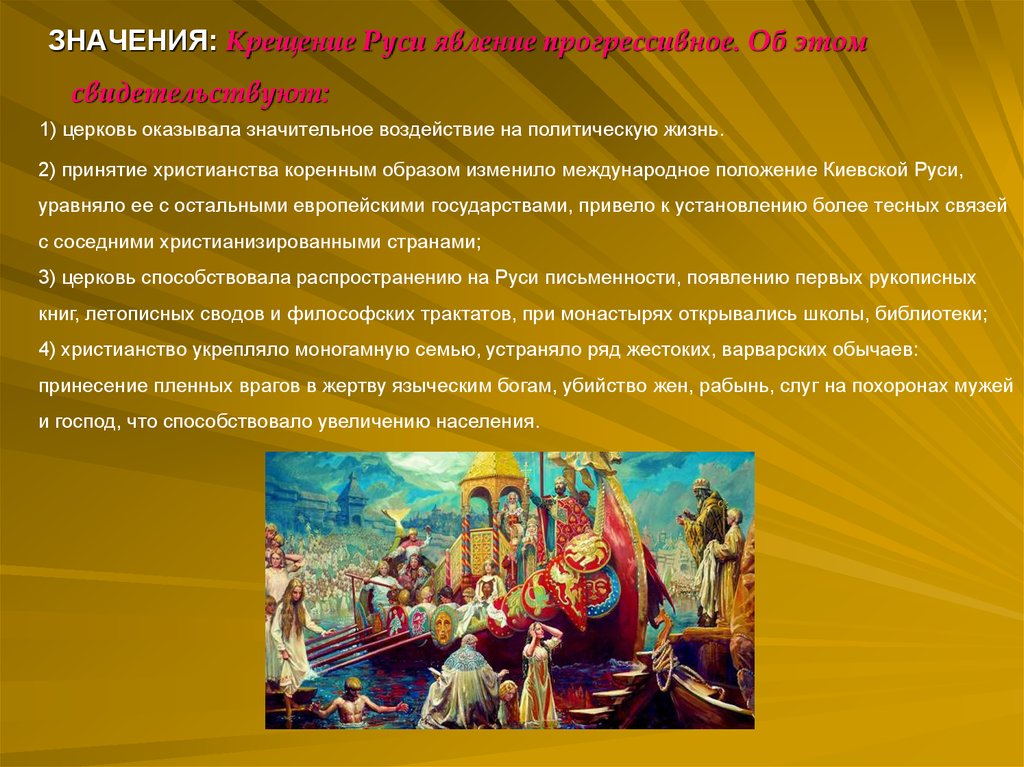 ЗНАЧЕНИЯ: Крещение Руси явление прогрессивное. Об этом свидетельствуют:

1) церковь оказывала значительное воздействие на политическую жизнь.

2) принятие христианства коренным образом изменило международное положение Киевской Руси, уравняло ее с остальными европейскими государствами, привело к установлению более тесных связей с соседними христианизированными странами;
3) церковь способствовала распространению на Руси письменности, появлению первых рукописных книг, летописных сводов и философских трактатов, при монастырях открывались школы, библиотеки;
4) христианство укрепляло моногамную семью, устраняло ряд жестоких, варварских обычаев: принесение пленных врагов в жертву языческим богам, убийство жен, рабынь, слуг на похоронах мужей и господ, что способствовало увеличению населения.